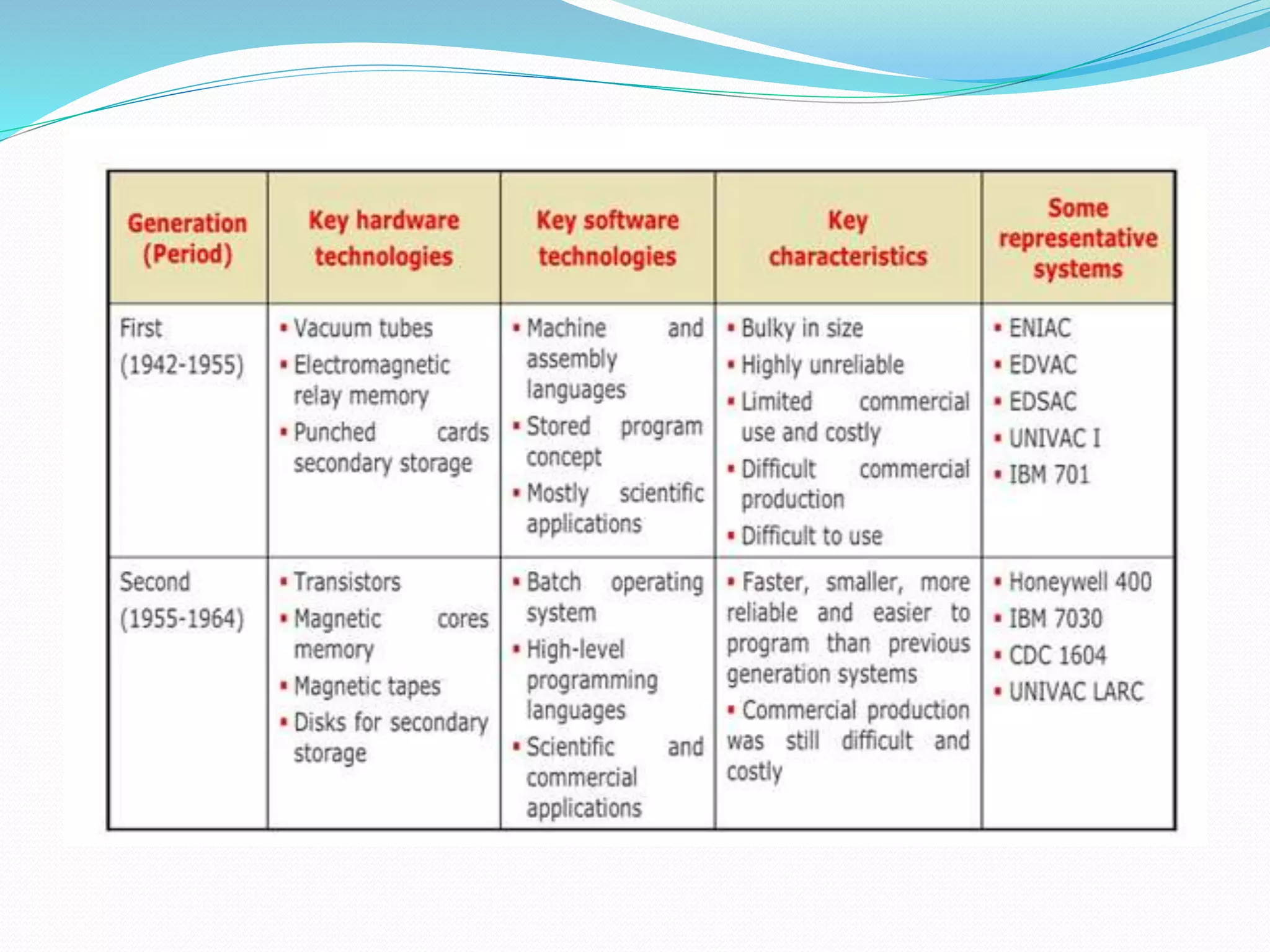 | Generation (Period) | Key hardware technologies | Key software technologies | Key characteristics | Some representative systems |
|---|---|---|---|---|
| First (1942-1955) | ▪ Vacuum tubes ▪ Electromagnetic relay memory ▪ Punched cards secondary storage | ▪ Machine and assembly languages ▪ Stored program concept ▪ Mostly scientific applications | ▪ Bulky in size ▪ Highly unreliable ▪ Limited commercial use and costly ▪ Difficult commercial production ▪ Difficult to use | ▪ ENIAC ▪ EDVAC ▪ EDSAC ▪ UNIVAC I ▪ IBM 701 |
| Second (1955-1964) | ▪ Transistors ▪ Magnetic cores memory ▪ Magnetic tapes ▪ Disks for secondary storage | ▪ Batch operating system ▪ High-level programming languages ▪ Scientific and commercial applications | ▪ Faster, smaller, more reliable and easier to program than previous generation systems ▪ Commercial production was still difficult and costly | ▪ Honeywell 400 ▪ IBM 7030 ▪ CDC 1604 ▪ UNIVAC LARC |